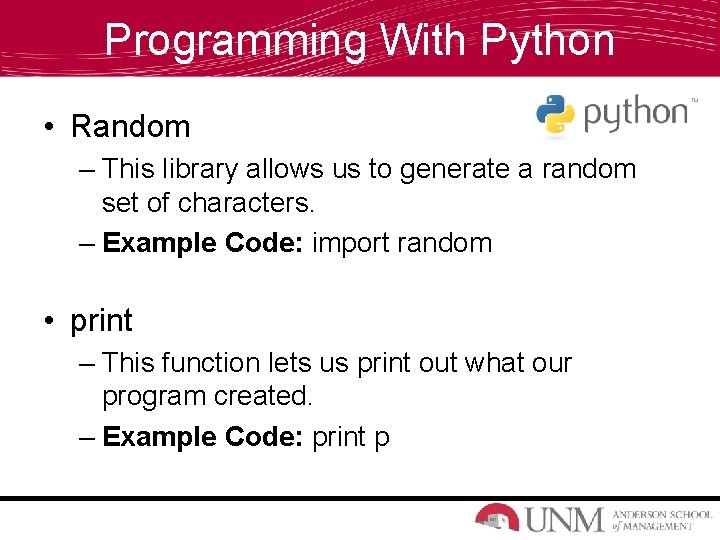 Programming With Python

python™

• Random
– This library allows us to generate a random set of characters.
– **Example Code:** import random

• print
– This function lets us print out what our program created.
– **Example Code:** print p

UNM ANDERSON SCHOOL of MANAGEMENT